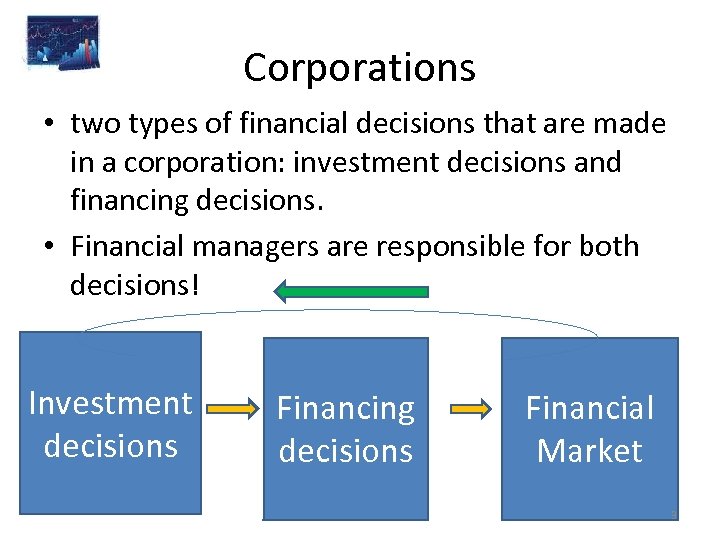 Corporations

• two types of financial decisions that are made in a corporation: investment decisions and financing decisions.

• Financial managers are responsible for both decisions!

Investment decisions

Financing decisions

Financial Market